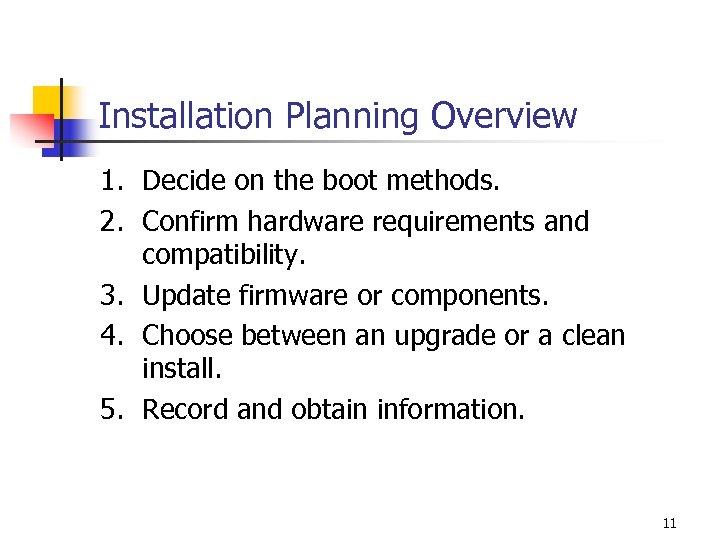 Installation Planning Overview

1. Decide on the boot methods.
2. Confirm hardware requirements and compatibility.
3. Update firmware or components.
4. Choose between an upgrade or a clean install.
5. Record and obtain information.

11